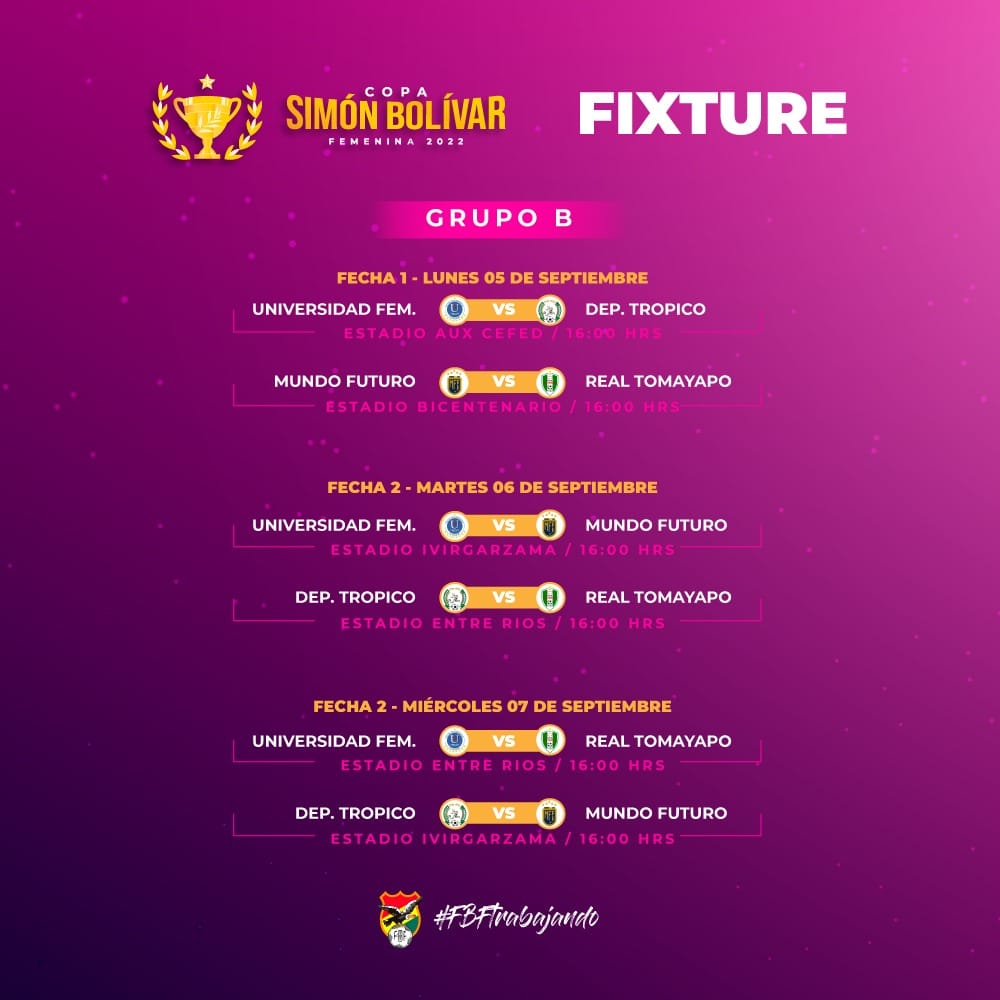 COPA
SIMÓN BOLÍVAR
FEMENINA 2022

FIXTURE

GRUPO B

FECHA 1 - LUNES 05 DE SEPTIEMBRE

UNIVERSIDAD FEM. VS DEP. TROPICO
ESTADIO AUX CEFED / 16:00 HRS

MUNDO FUTURO VS REAL TOMAYAPO
ESTADIO BICENTENARIO / 16:00 HRS

FECHA 2 - MARTES 06 DE SEPTIEMBRE

UNIVERSIDAD FEM. VS MUNDO FUTURO
ESTADIO IVIRGARZAMA / 16:00 HRS

DEP. TROPICO VS REAL TOMAYAPO
ESTADIO ENTRE RIOS / 16:00 HRS

FECHA 2 - MIÉRCOLES 07 DE SEPTIEMBRE

UNIVERSIDAD FEM. VS REAL TOMAYAPO
ESTADIO ENTRE RIOS / 16:00 HRS

DEP. TROPICO VS MUNDO FUTURO
ESTADIO IVIRGARZAMA / 16:00 HRS

FBF

#FBFtrabajando